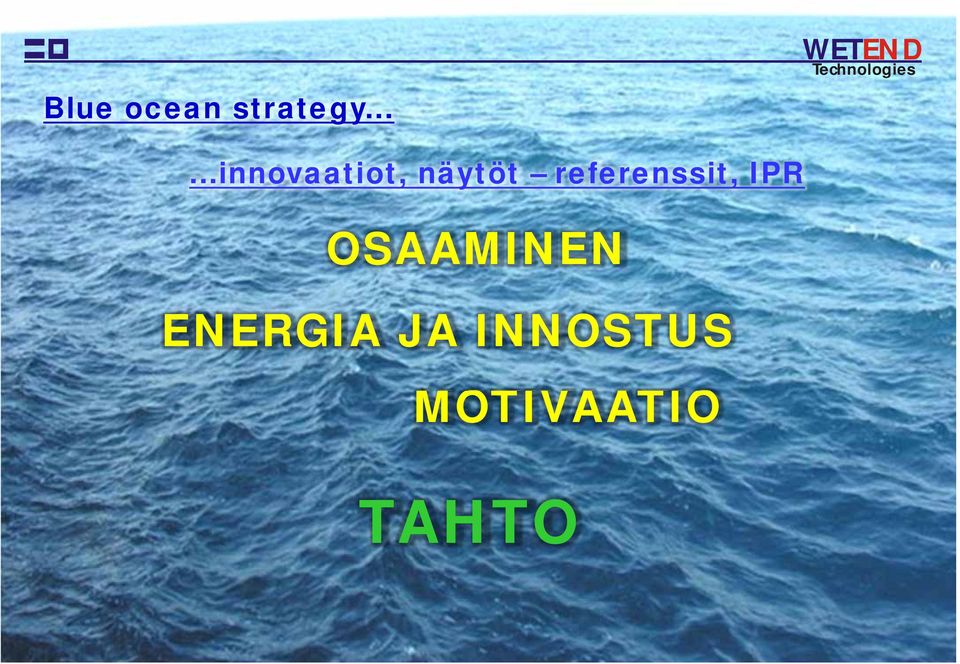 WETEND
Technologies

Blue ocean strategy...

...innovaatiot, näytöt – referenssit, IPR

OSAAMINEN

ENERGIA JA INNOSTUS

MOTIVAATIO

TAHTO